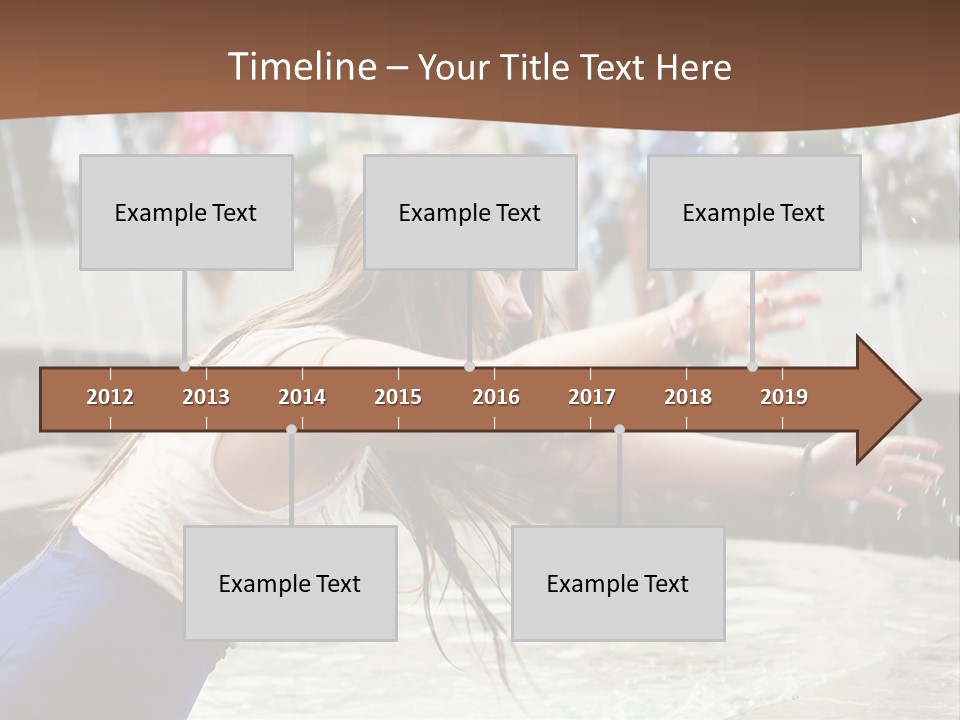 Timeline – Your Title Text Here

Example Text

Example Text

Example Text

2012 2013 2014 2015 2016 2017 2018 2019

Example Text

Example Text